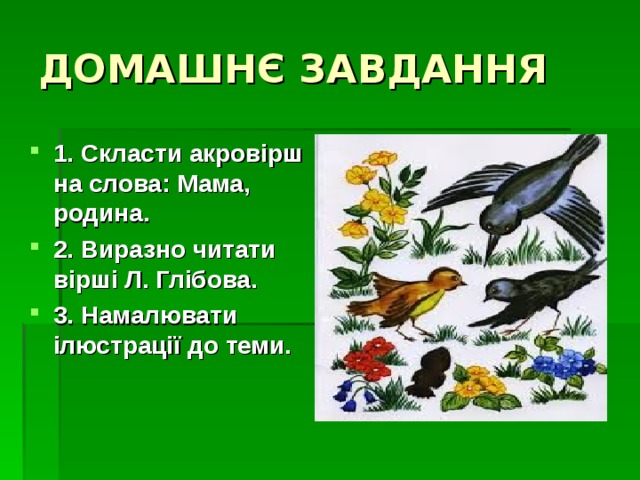 ДОМАШНЄ ЗАВДАННЯ

1. Скласти акровірш на слова: Мама, родина.

2. Виразно читати вірші Л. Глібова.

3. Намалювати ілюстрації до теми.